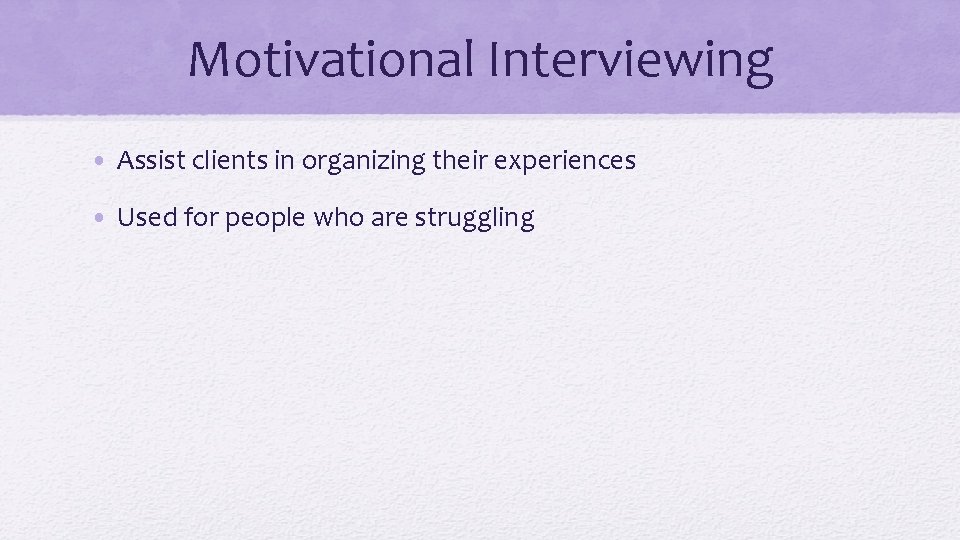 Motivational Interviewing

• Assist clients in organizing their experiences

• Used for people who are struggling